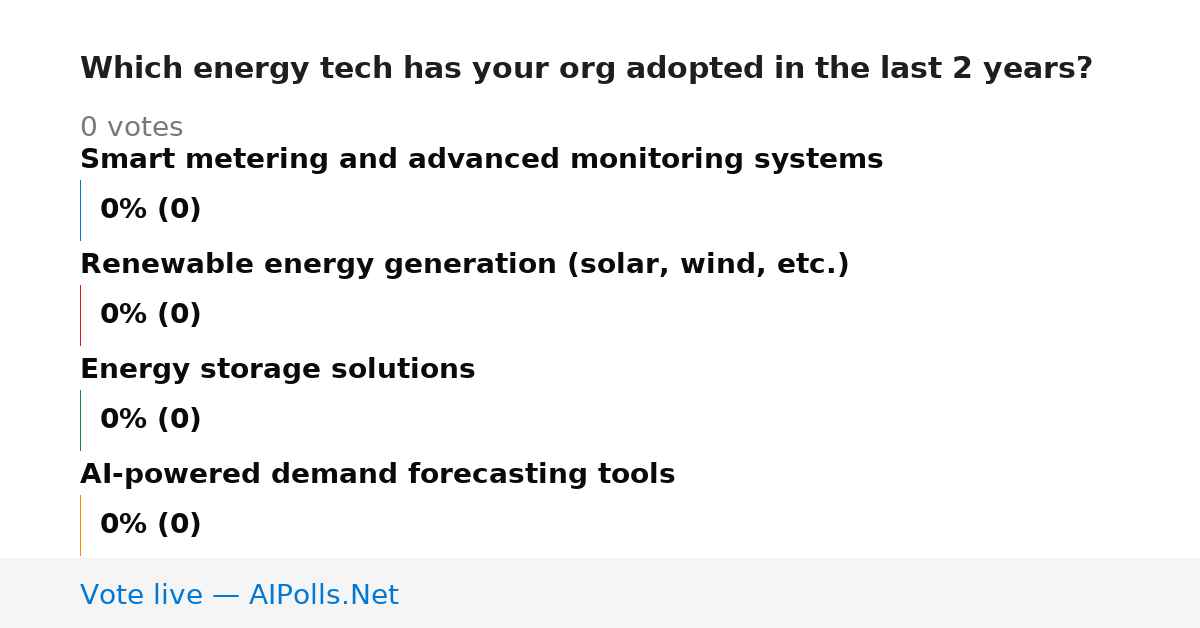 Which energy tech has your org adopted in the last 2 years?

0 votes

Smart metering and advanced monitoring systems

0% (0)

Renewable energy generation (solar, wind, etc.)

0% (0)

Energy storage solutions

0% (0)

AI-powered demand forecasting tools

0% (0)

Vote live — AIPolls.Net